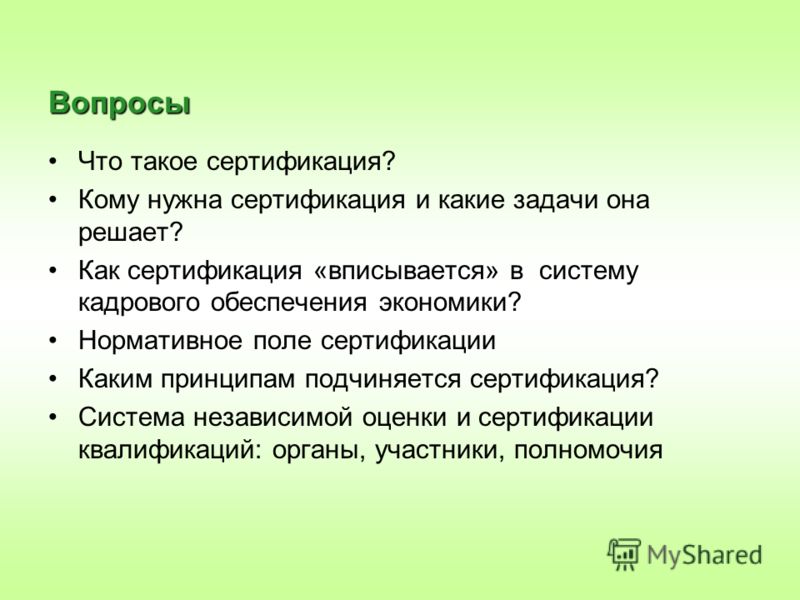 Вопросы

• Что такое сертификация?
• Кому нужна сертификация и какие задачи она решает?
• Как сертификация «вписывается» в систему кадрового обеспечения экономики?
• Нормативное поле сертификации
• Каким принципам подчиняется сертификация?
• Система независимой оценки и сертификации квалификаций: органы, участники, полномочия

MyShared